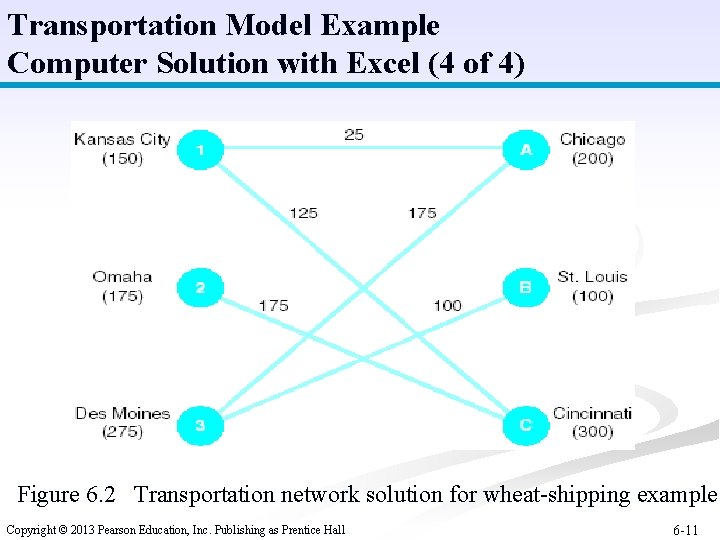 Transportation Model Example
Computer Solution with Excel (4 of 4)

Kansas City (150)
1
25
A
Chicago (200)
125
175
Omaha (175)
2
175
100
B
St. Louis (100)
Des Moines (275)
3
C
Cincinnati (300)

Figure 6.2 Transportation network solution for wheat-shipping example

Copyright © 2013 Pearson Education, Inc. Publishing as Prentice Hall

6-11